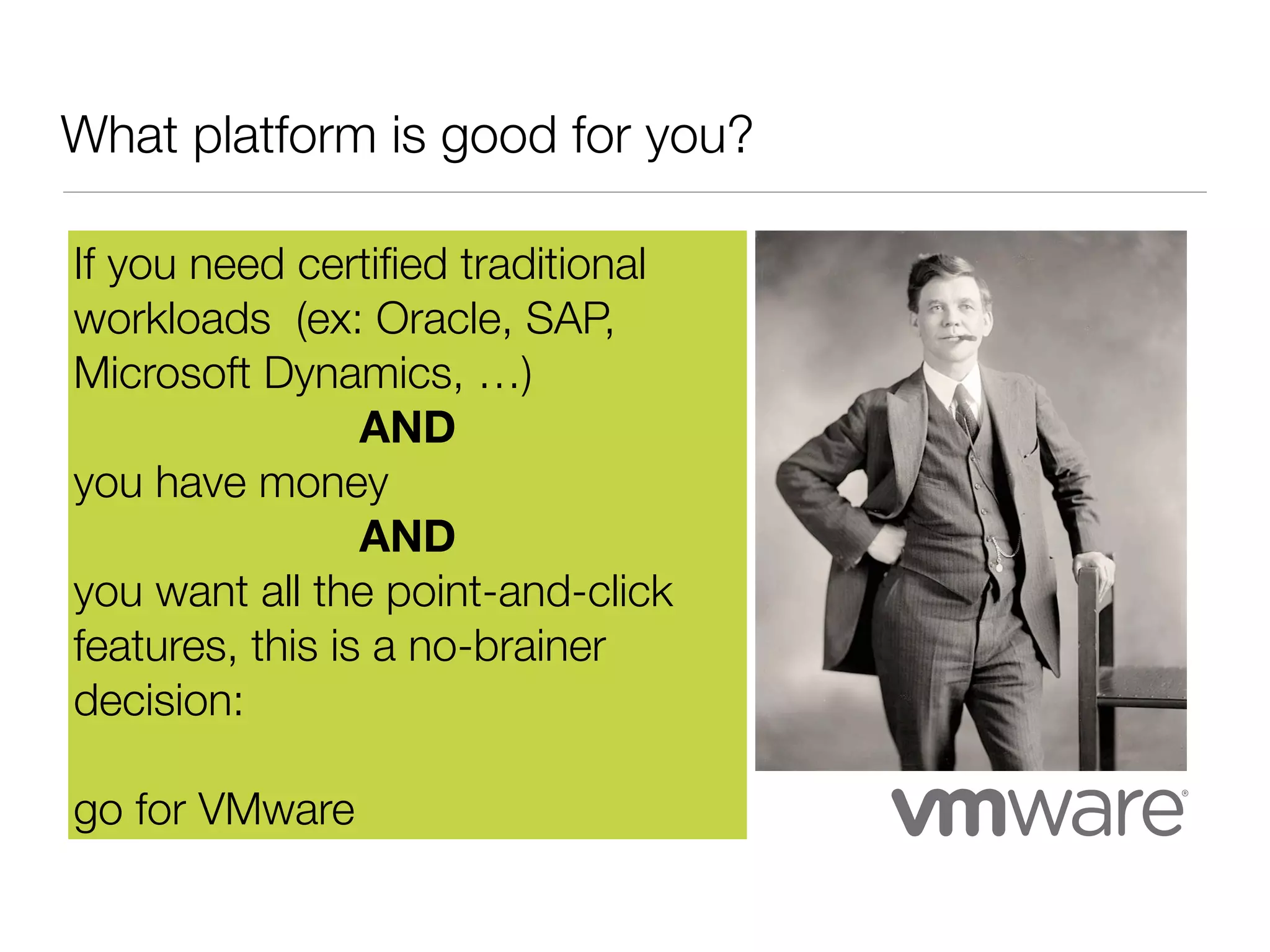 What platform is good for you?

If you need certified traditional workloads (ex: Oracle, SAP, Microsoft Dynamics, …)

AND

you have money

AND

you want all the point-and-click features, this is a no-brainer decision:

go for VMware

vmware®